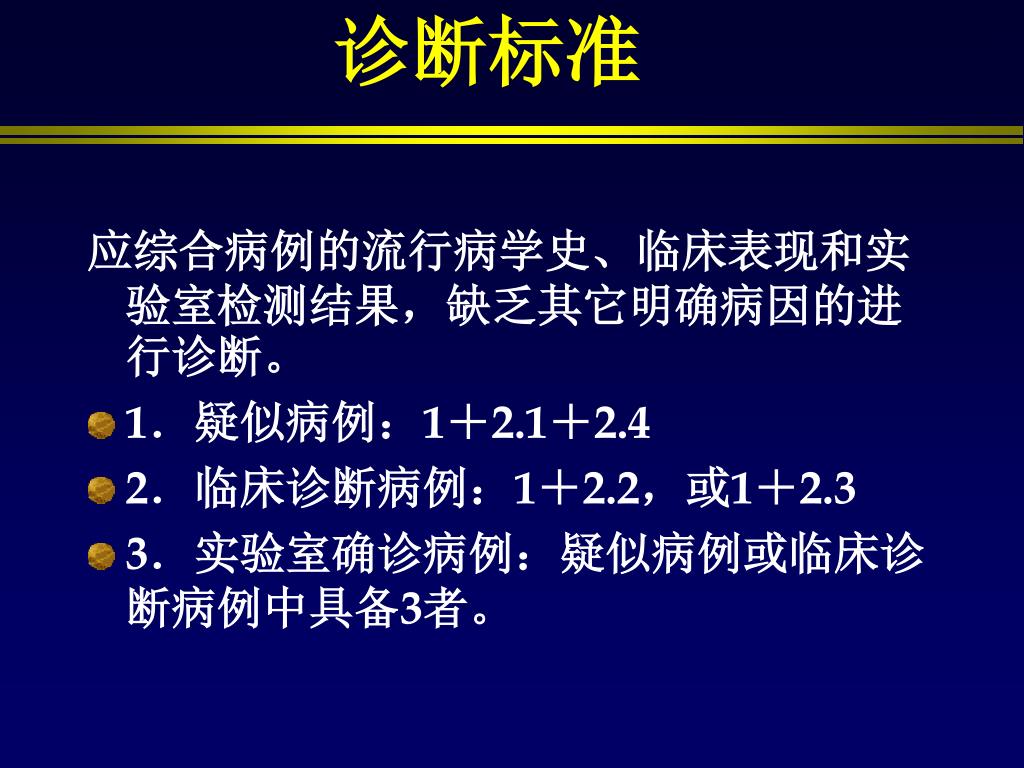 诊断标准

应综合病例的流行病学史、临床表现和实验室检测结果，缺乏其它明确病因的进行诊断。

1．疑似病例：1＋2.1＋2.4

2．临床诊断病例：1＋2.2，或1＋2.3

3．实验室确诊病例：疑似病例或临床诊断病例中具备3者。